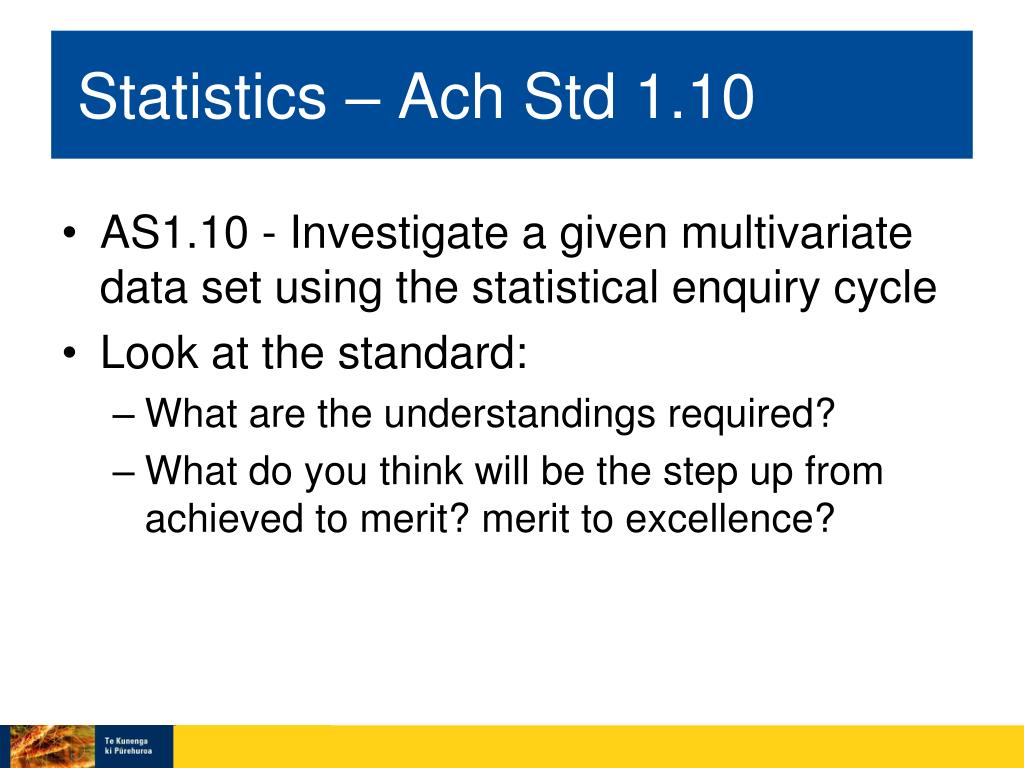 Statistics – Ach Std 1.10

• AS1.10 - Investigate a given multivariate data set using the statistical enquiry cycle
• Look at the standard:
– What are the understandings required?
– What do you think will be the step up from achieved to merit? merit to excellence?

Te Kunenga ki Pūrehuroa